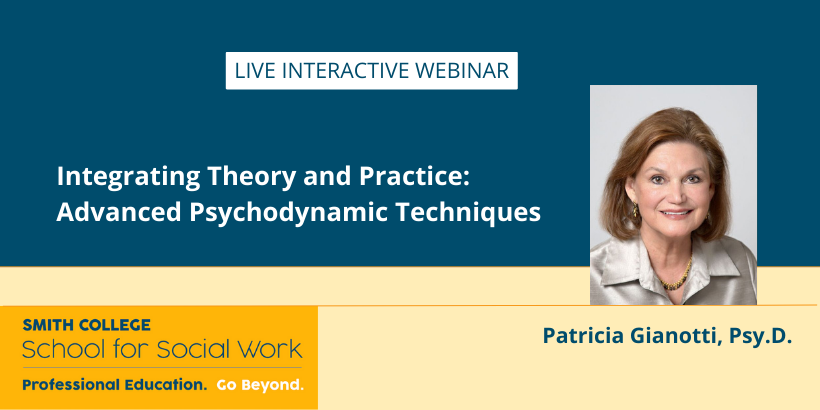 LIVE INTERACTIVE WEBINAR

Integrating Theory and Practice: Advanced Psychodynamic Techniques

SMITH COLLEGE
School for Social Work
Professional Education. Go Beyond.

Patricia Gianotti, Psy.D.